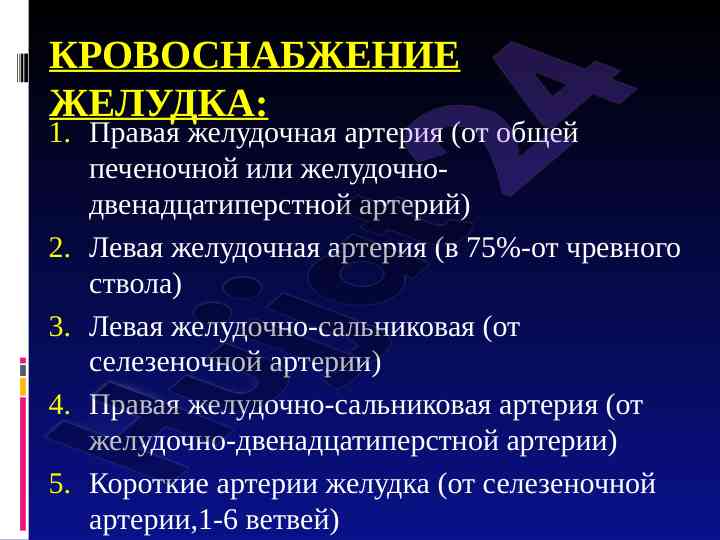 КРОВОСНАБЖЕНИЕ ЖЕЛУДКА:

1. Правая желудочная артерия (от общей печеночной или желудочно-двенадцатиперстной артерий)
2. Левая желудочная артерия (в 75%-от чревного ствола)
3. Левая желудочно-сальниковая (от селезеночной артерии)
4. Правая желудочно-сальниковая артерия (от желудочно-двенадцатиперстной артерии)
5. Короткие артерии желудка (от селезеночной артерии,1-6 ветвей)